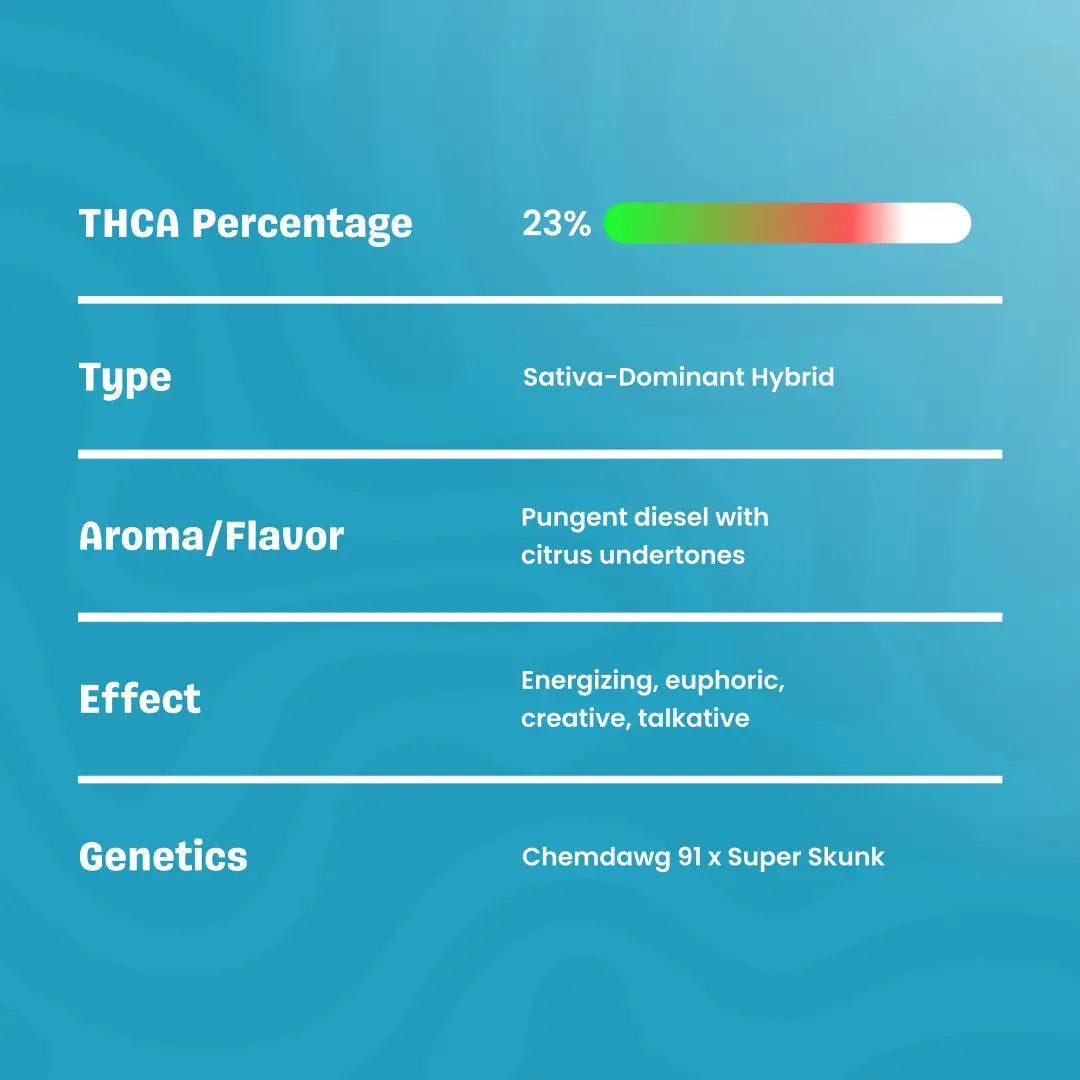 | THCA Percentage | 23% |
|---|---|
| Type | Sativa-Dominant Hybrid |
| Aroma/Flavor | Pungent diesel with citrus undertones |
| Effect | Energizing, euphoric, creative, talkative |
| Genetics | Chemdawg 91 x Super Skunk |